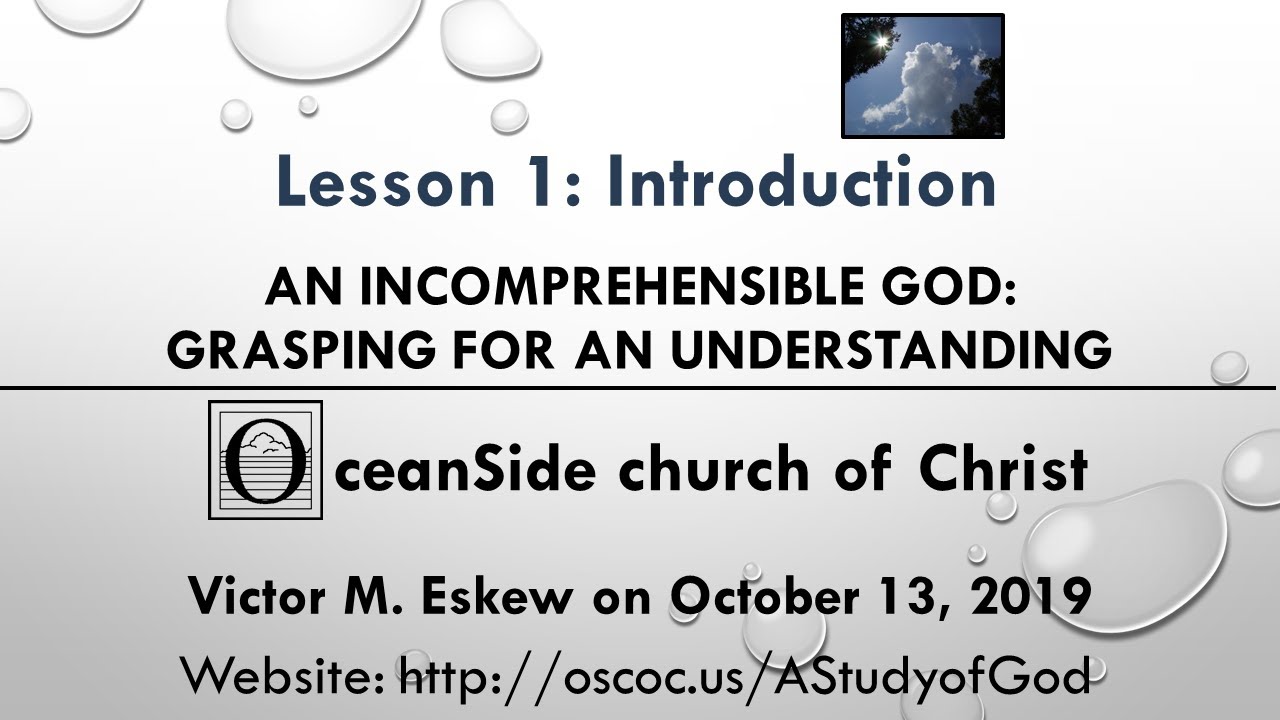 Lesson 1: Introduction

AN INCOMPREHENSIBLE GOD: GRASPING FOR AN UNDERSTANDING

OceanSide church of Christ

Victor M. Eskew on October 13, 2019

Website: http://oscoc.us/AStudyofGod